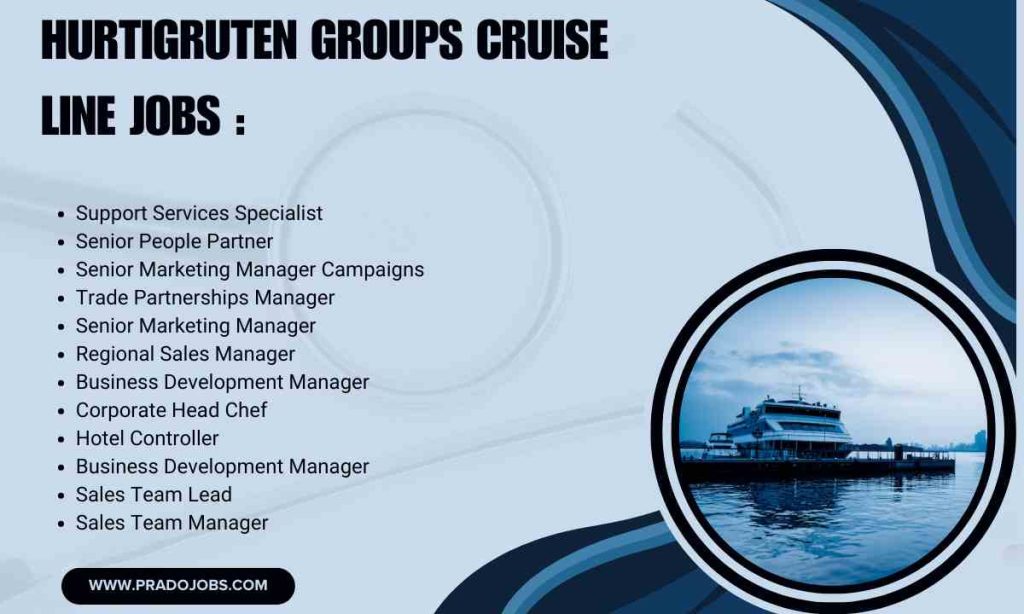 HURTIGRUTEN GROUPS CRUISE LINE JOBS :

- Support Services Specialist
- Senior People Partner
- Senior Marketing Manager Campaigns
- Trade Partnerships Manager
- Senior Marketing Manager
- Regional Sales Manager
- Business Development Manager
- Corporate Head Chef
- Hotel Controller
- Business Development Manager
- Sales Team Lead
- Sales Team Manager

WWW.PRADOJOBS.COM